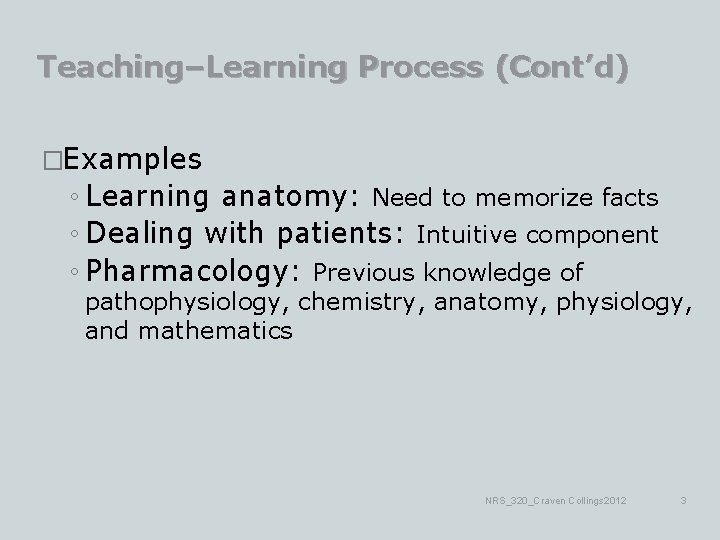 Teaching–Learning Process (Cont'd)

□Examples
◦ Learning anatomy: Need to memorize facts
◦ Dealing with patients: Intuitive component
◦ Pharmacology: Previous knowledge of pathophysiology, chemistry, anatomy, physiology, and mathematics

NRS_320_Craven Collings2012 3